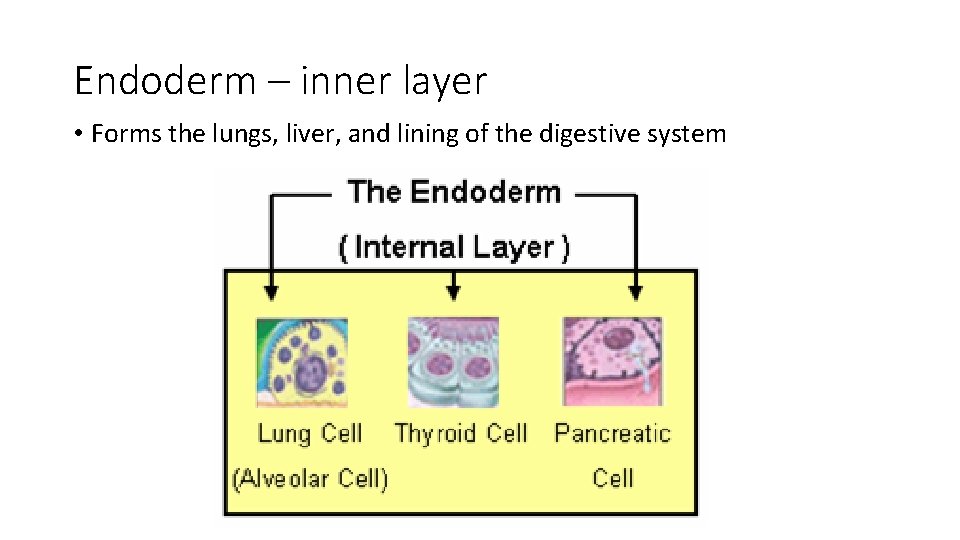 Endoderm – inner layer

• Forms the lungs, liver, and lining of the digestive system

The Endoderm

( Internal Layer )

Lung Cell
(Alveolar Cell)

Thyroid Cell

Pancreatic
Cell